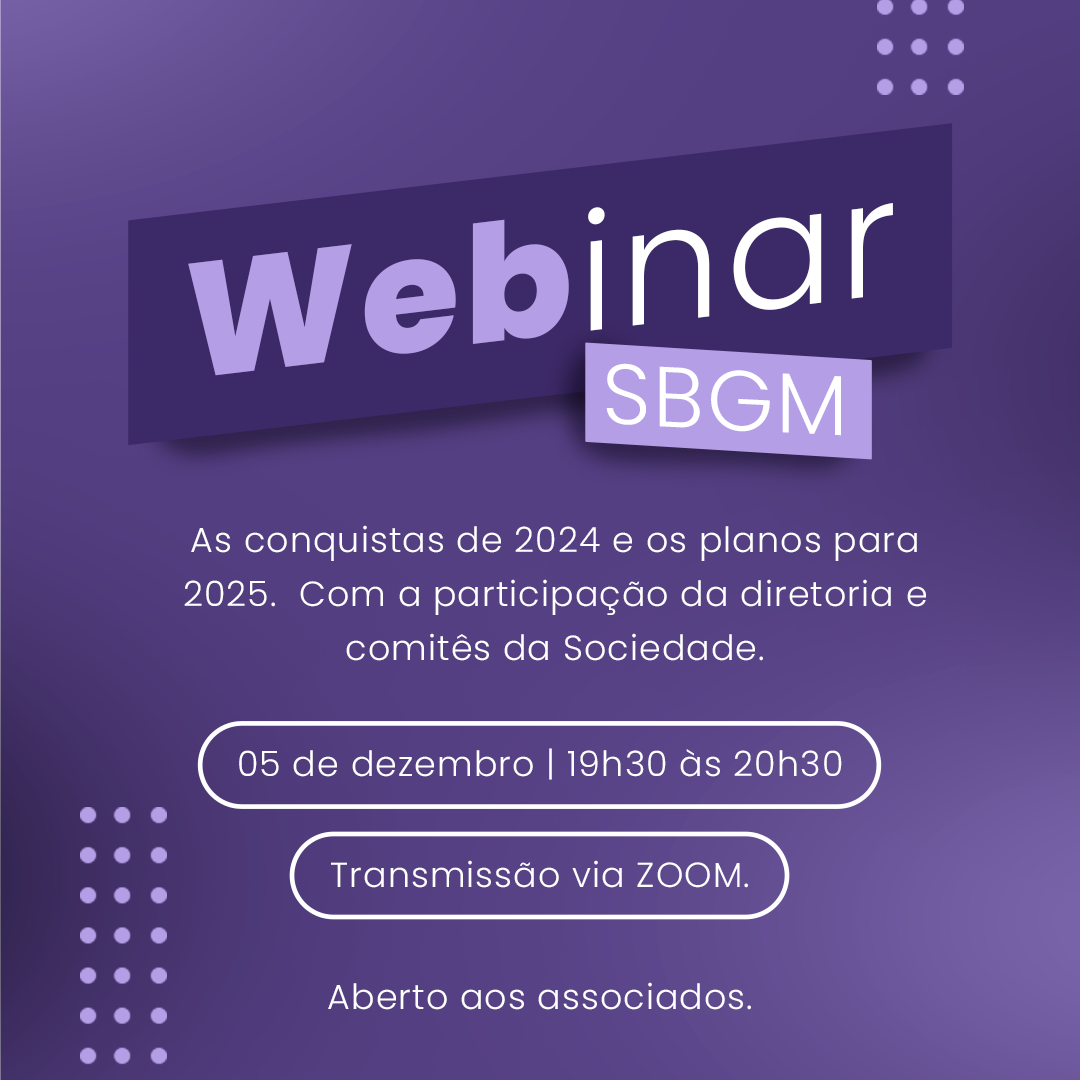 Webinar
SBGM

As conquistas de 2024 e os planos para 2025. Com a participação da diretoria e comitês da Sociedade.

05 de dezembro | 19h30 às 20h30

Transmissão via ZOOM.

Aberto aos associados.